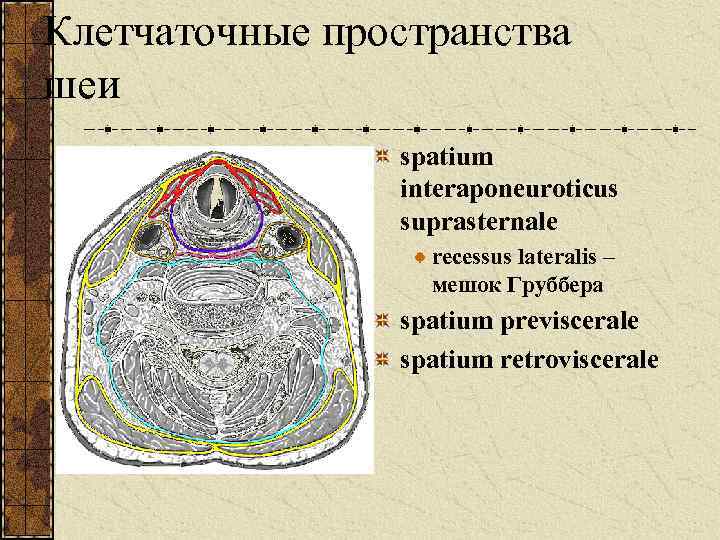 Клетчаточные пространства шеи

spatium interaponeuroticus suprasternale

recessus lateralis – мешок Груббера

spatium previscerale

spatium retroviscerale